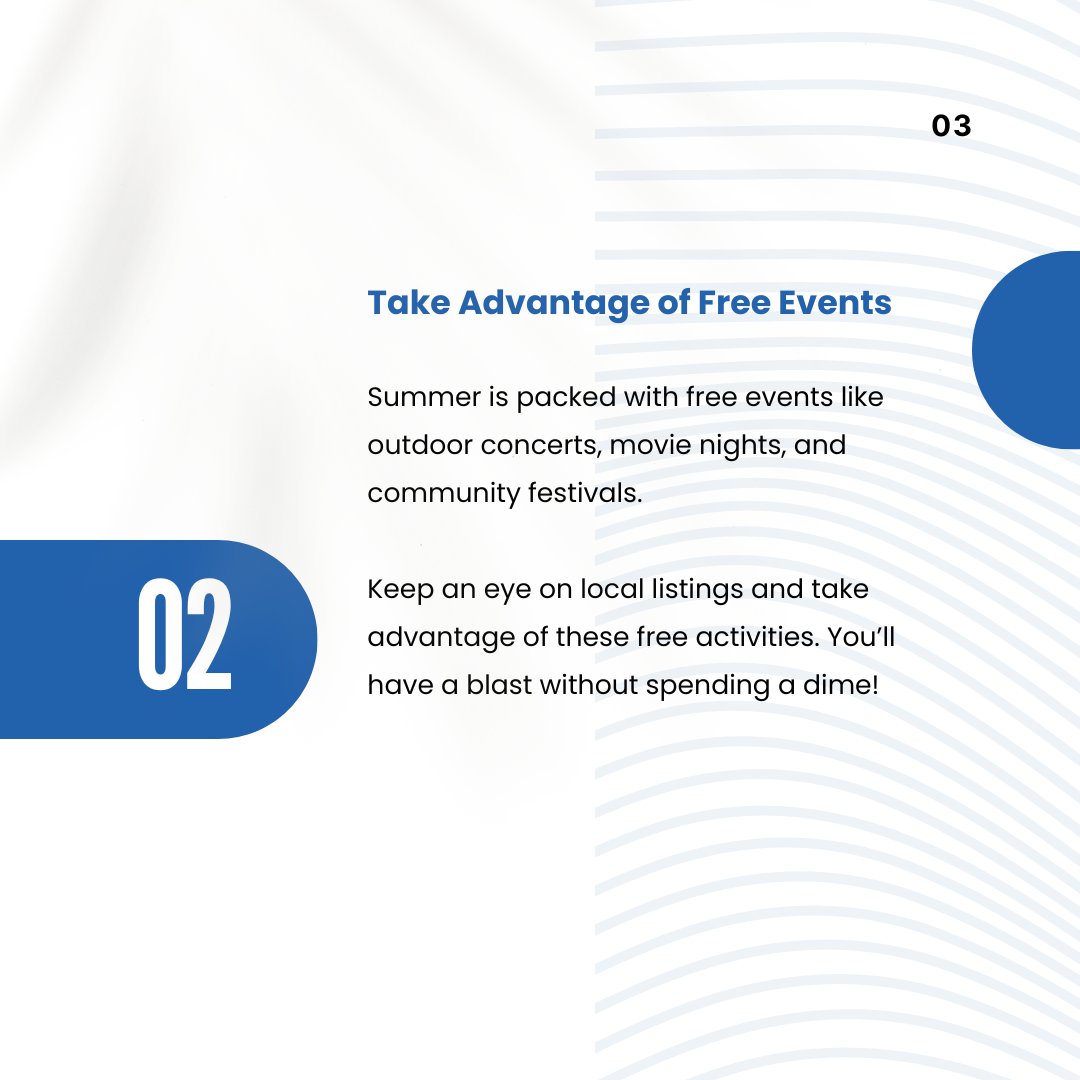 03

Take Advantage of Free Events

Summer is packed with free events like outdoor concerts, movie nights, and community festivals.

02

Keep an eye on local listings and take advantage of these free activities. You'll have a blast without spending a dime!